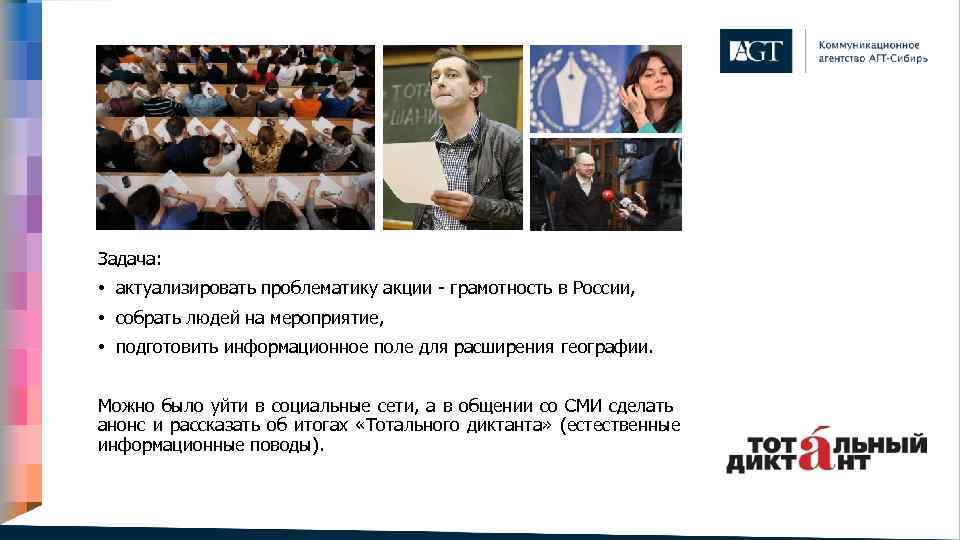 AGT

Коммуникационное агентство АГТ-Сибирь

ТОТА
ШАНИ

Задача:

• актуализировать проблематику акции - грамотность в России,

• собрать людей на мероприятие,

• подготовить информационное поле для расширения географии.

Можно было уйти в социальные сети, а в общении со СМИ сделать анонс и рассказать об итогах «Тотального диктанта» (естественные информационные поводы).

ТОТАЛЬНЫЙ ДИКТАНТ